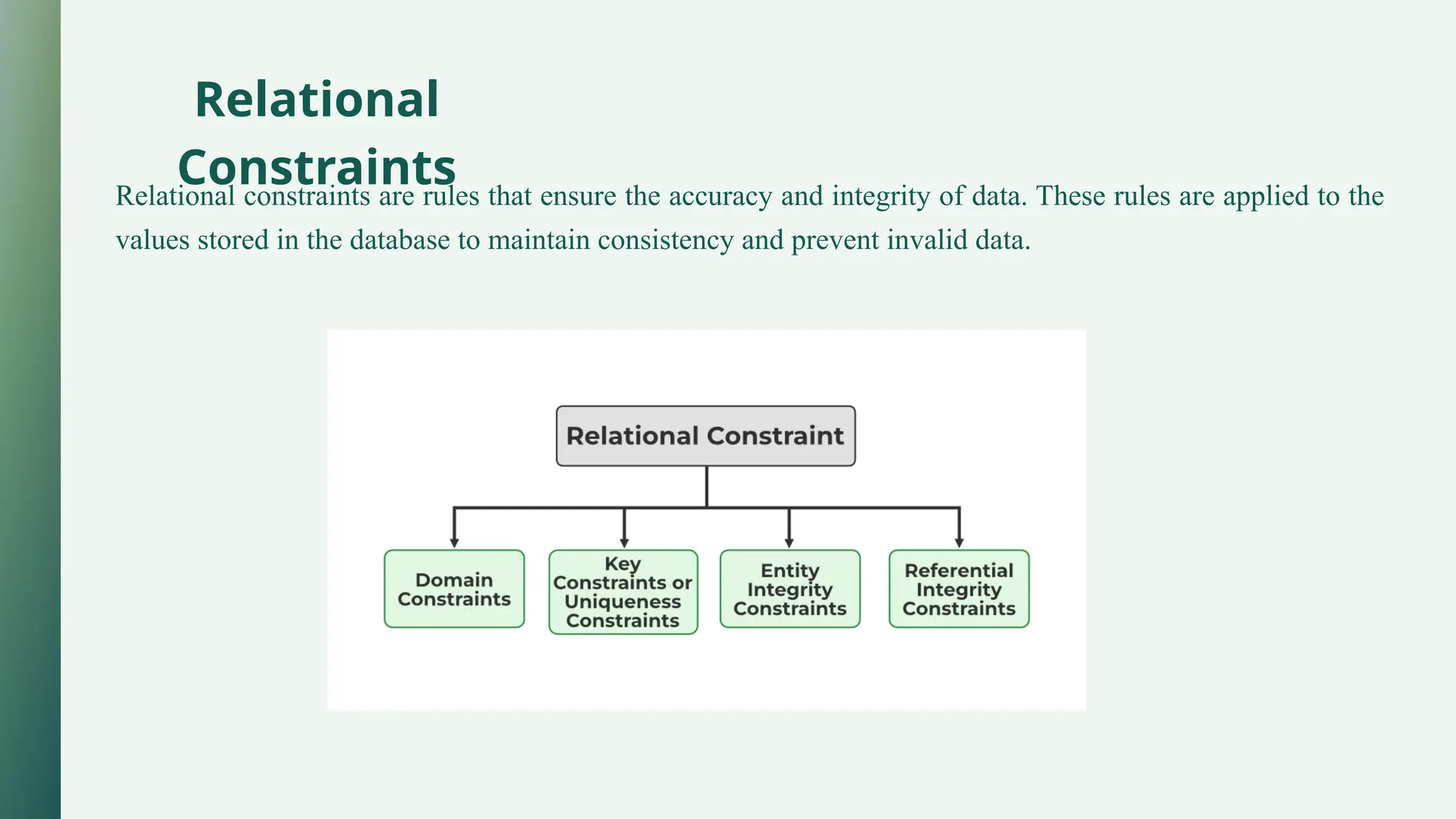 Relational Constraints

Relational constraints are rules that ensure the accuracy and integrity of data. These rules are applied to the values stored in the database to maintain consistency and prevent invalid data.

Relational Constraint

Domain Constraints

Key Constraints or Uniqueness Constraints

Entity Integrity Constraints

Referential Integrity Constraints